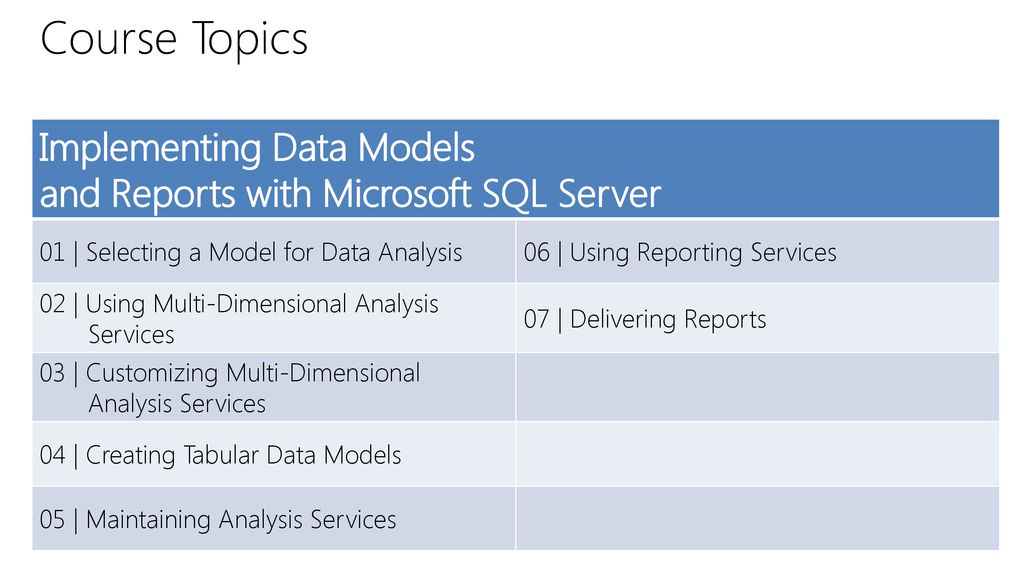 Course Topics

| Implementing Data Models and Reports with Microsoft SQL Server | |
|---|---|
| 01 \| Selecting a Model for Data Analysis | 06 \| Using Reporting Services |
| 02 \| Using Multi-Dimensional Analysis Services | 07 \| Delivering Reports |
| 03 \| Customizing Multi-Dimensional Analysis Services | |
| 04 \| Creating Tabular Data Models | |
| 05 \| Maintaining Analysis Services | |